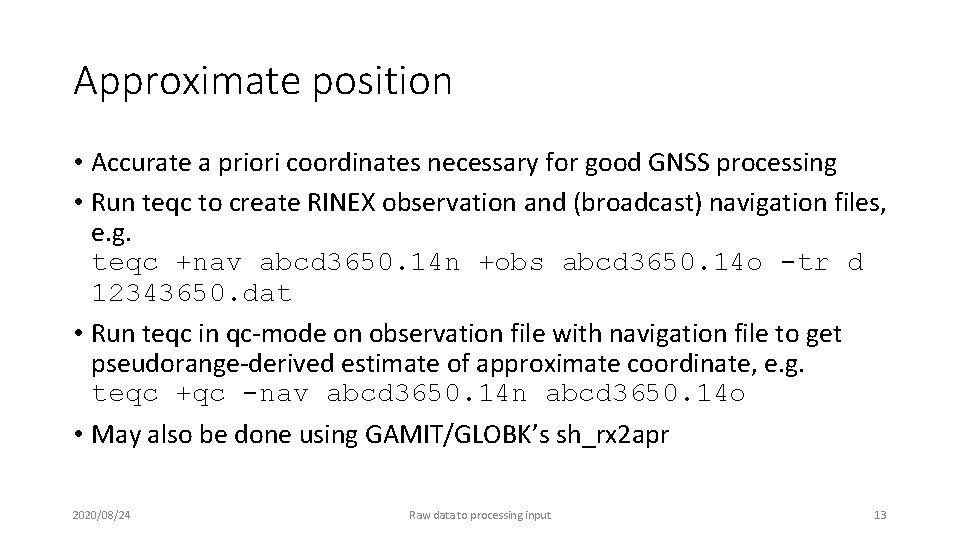 Approximate position

• Accurate a priori coordinates necessary for good GNSS processing

• Run teqc to create RINEX observation and (broadcast) navigation files, e.g.
teqc +nav abcd3650.14n +obs abcd3650.14o -tr d 12343650.dat

• Run teqc in qc-mode on observation file with navigation file to get pseudorange-derived estimate of approximate coordinate, e.g.
teqc +qc -nav abcd3650.14n abcd3650.14o

• May also be done using GAMIT/GLOBK's sh_rx2apr

2020/08/24

Raw data to processing input

13